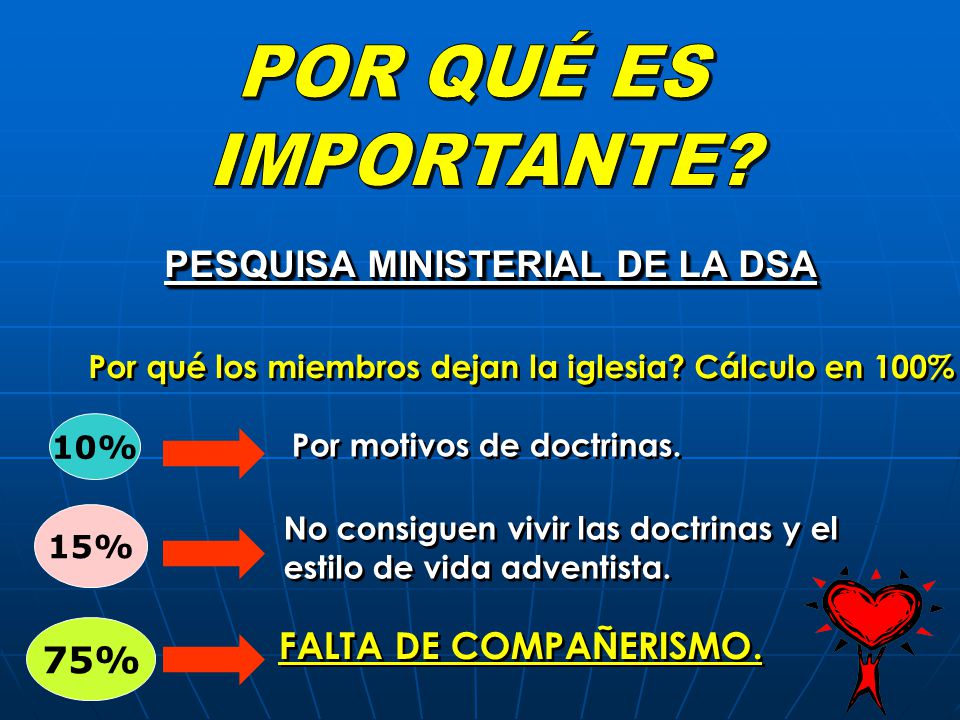 POR QUÉ ES IMPORTANTE?

PESQUISA MINISTERIAL DE LA DSA

Por qué los miembros dejan la iglesia? Cálculo en 100%

10% Por motivos de doctrinas.

15% No consiguen vivir las doctrinas y el estilo de vida adventista.

75% FALTA DE COMPAÑERISMO.